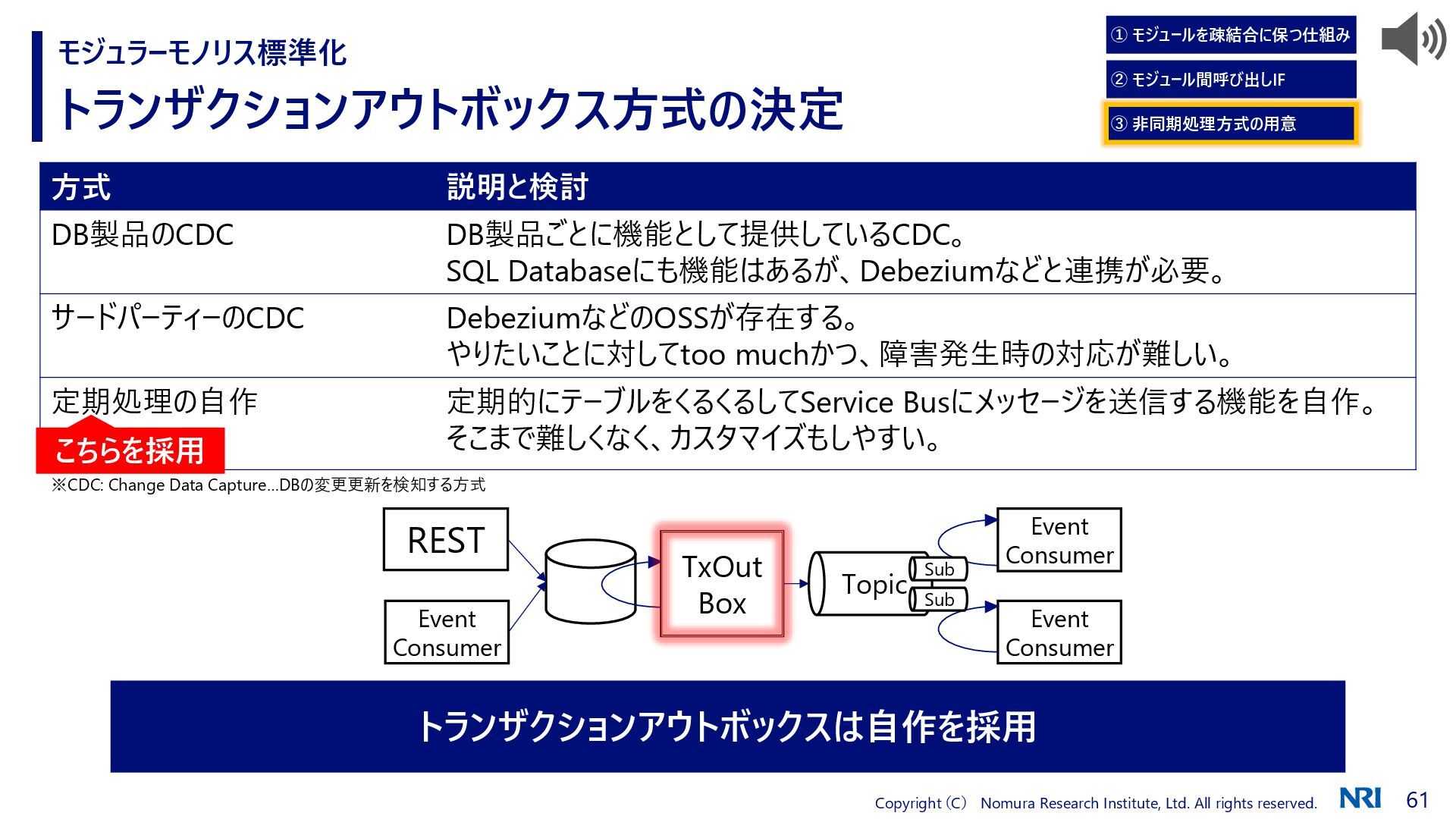 モジュラーモノリス標準化

トランザクションアウトボックス方式の決定

① モジュールを疎結合に保つ仕組み

② モジュール間呼び出しIF

③ 非同期処理方式の用意

| 方式 | 説明と検討 |
|---|---|
| DB製品のCDC | DB製品ごとに機能として提供しているCDC。 SQL Databaseにも機能はあるが、Debeziumなどと連携が必要。 |
| サードパーティーのCDC | DebeziumなどのOSSが存在する。 やりたいことに対してtoo muchかつ、障害発生時の対応が難しい。 |
| 定期処理の自作 | 定期的にテーブルをくるくるしてService Busにメッセージを送信する機能を自作。 そこまで難しくなく、カスタマイズもしやすい。 |

こちらを採用

※CDC: Change Data Capture…DBの変更更新を検知する方式

REST

Event Consumer

TxOut Box

Topic

Sub

Sub

Event Consumer

Event Consumer

トランザクションアウトボックスは自作を採用

Copyright (C) Nomura Research Institute, Ltd. All rights reserved.

NRI

61